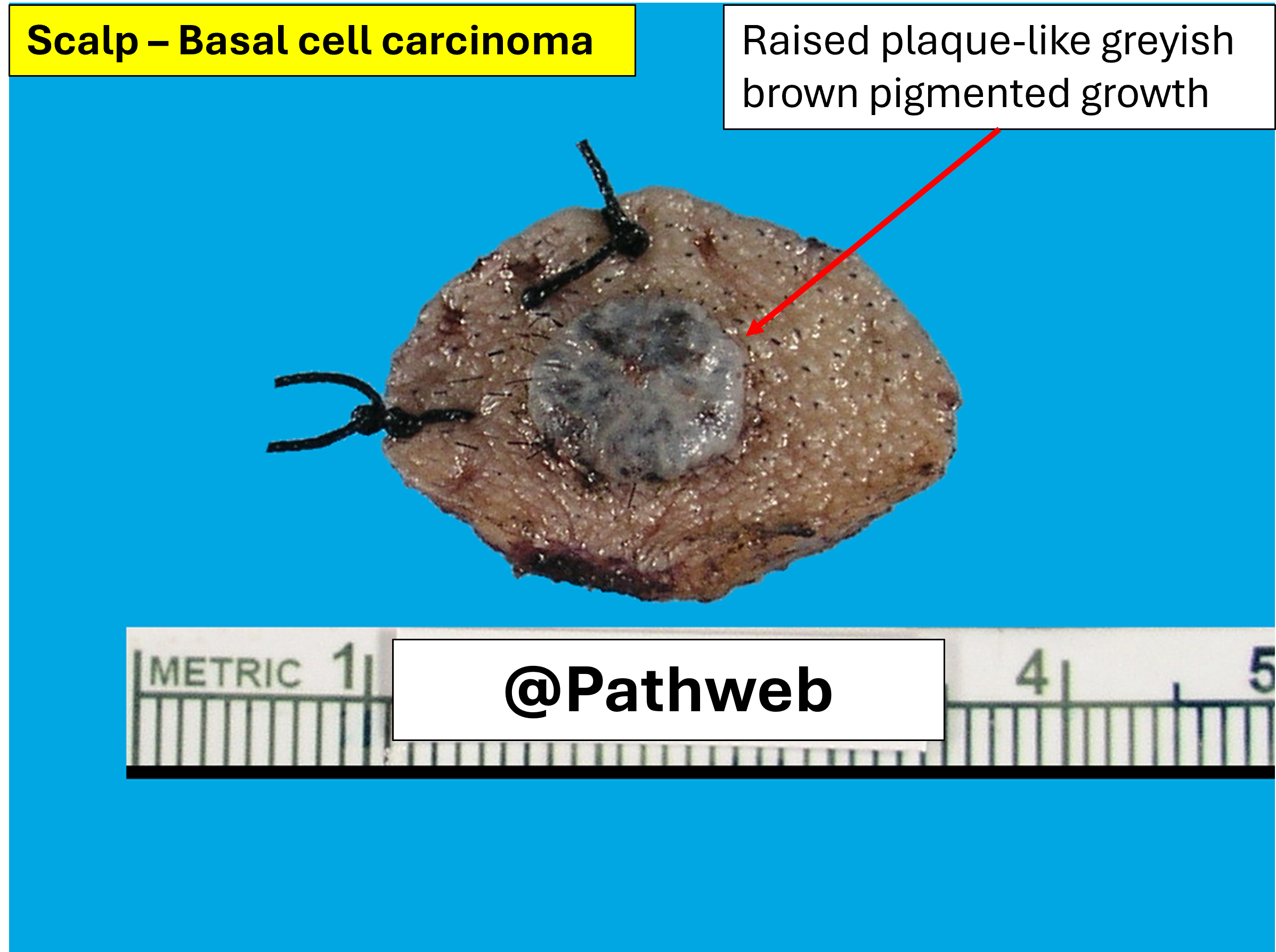 Scalp – Basal cell carcinoma

Raised plaque-like greyish brown pigmented growth

METRIC 1

@Pathweb

4

5